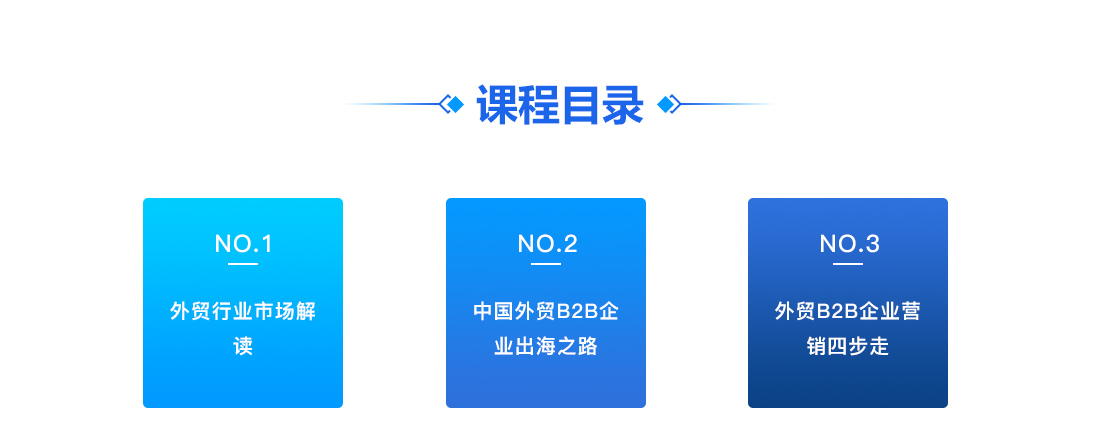 课程目录

NO.1

外贸行业市场解读

NO.2

中国外贸B2B企业出海之路

NO.3

外贸B2B企业营销四步走